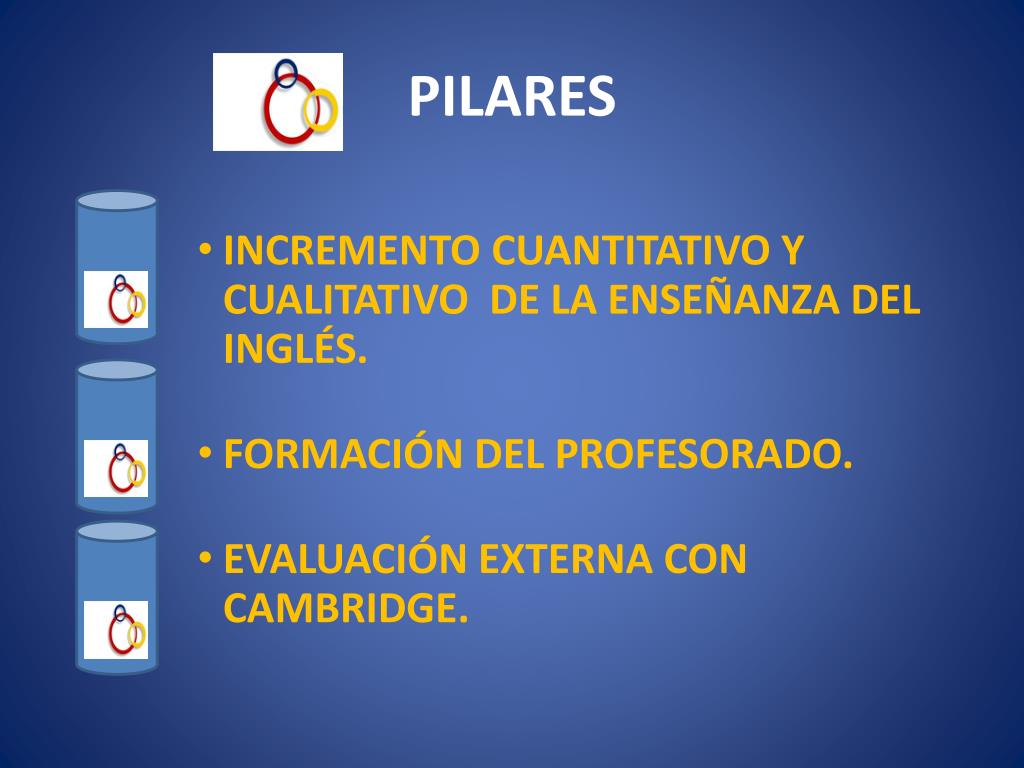 PILARES

• INCREMENTO CUANTITATIVO Y CUALITATIVO DE LA ENSEÑANZA DEL INGLÉS.

• FORMACIÓN DEL PROFESORADO.

• EVALUACIÓN EXTERNA CON CAMBRIDGE.